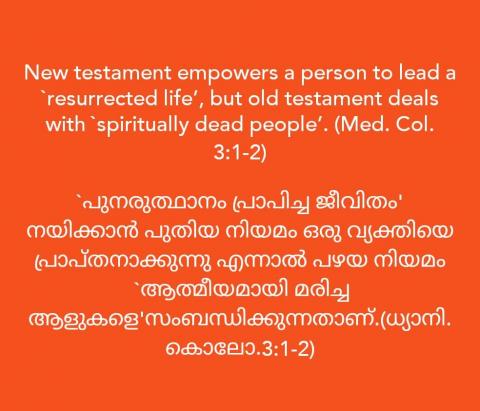 New testament empowers a person to lead a `resurrected life', but old testament deals with `spiritually dead people'. (Med. Col. 3:1-2)

`പുനരുത്ഥാനം പ്രാപിച്ച ജീവിതം' നയിക്കാൻ പുതിയ നിയമം ഒരു വ്യക്തിയെ പ്രാപ്തനാക്കുന്നു എന്നാൽ പഴയ നിയമം `ആത്മീയമായി മരിച്ച ആളുകളെ'സംബന്ധിക്കുന്നതാണ്.(ധ്യാനി. കൊലോ.3:1-2)